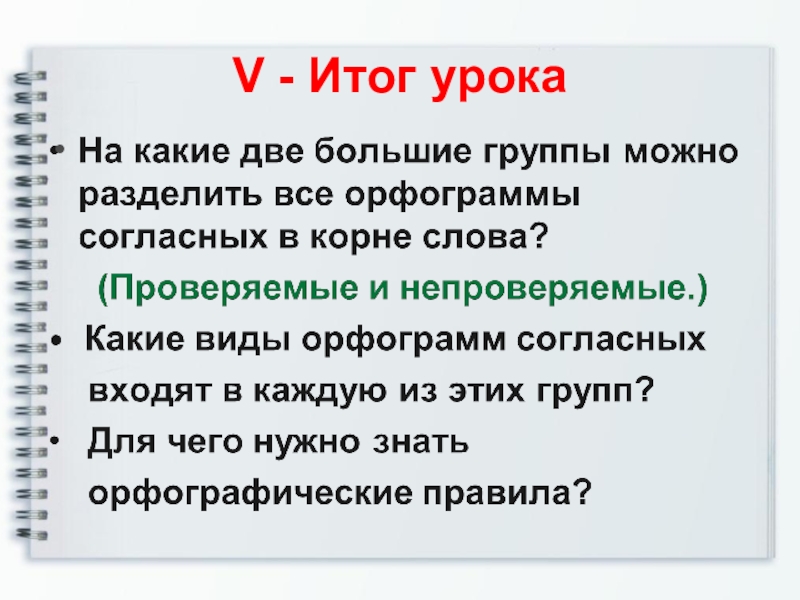 V - Итог урока

• На какие две большие группы можно разделить все орфограммы согласных в корне слова?

(Проверяемые и непроверяемые.)

• Какие виды орфограмм согласных входят в каждую из этих групп?

• Для чего нужно знать орфографические правила?